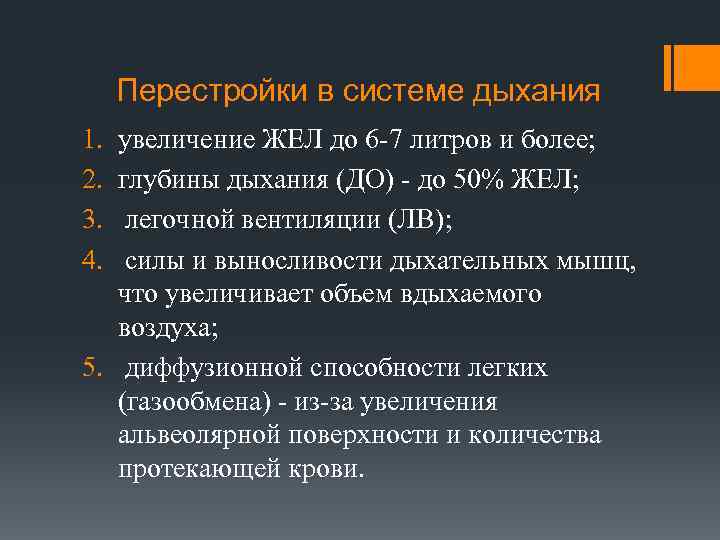 Перестройки в системе дыхания

1. увеличение ЖЕЛ до 6-7 литров и более;
2. глубины дыхания (ДО) - до 50% ЖЕЛ;
3. легочной вентиляции (ЛВ);
4. силы и выносливости дыхательных мышц, что увеличивает объем вдыхаемого воздуха;
5. диффузионной способности легких (газообмена) - из-за увеличения альвеолярной поверхности и количества протекающей крови.